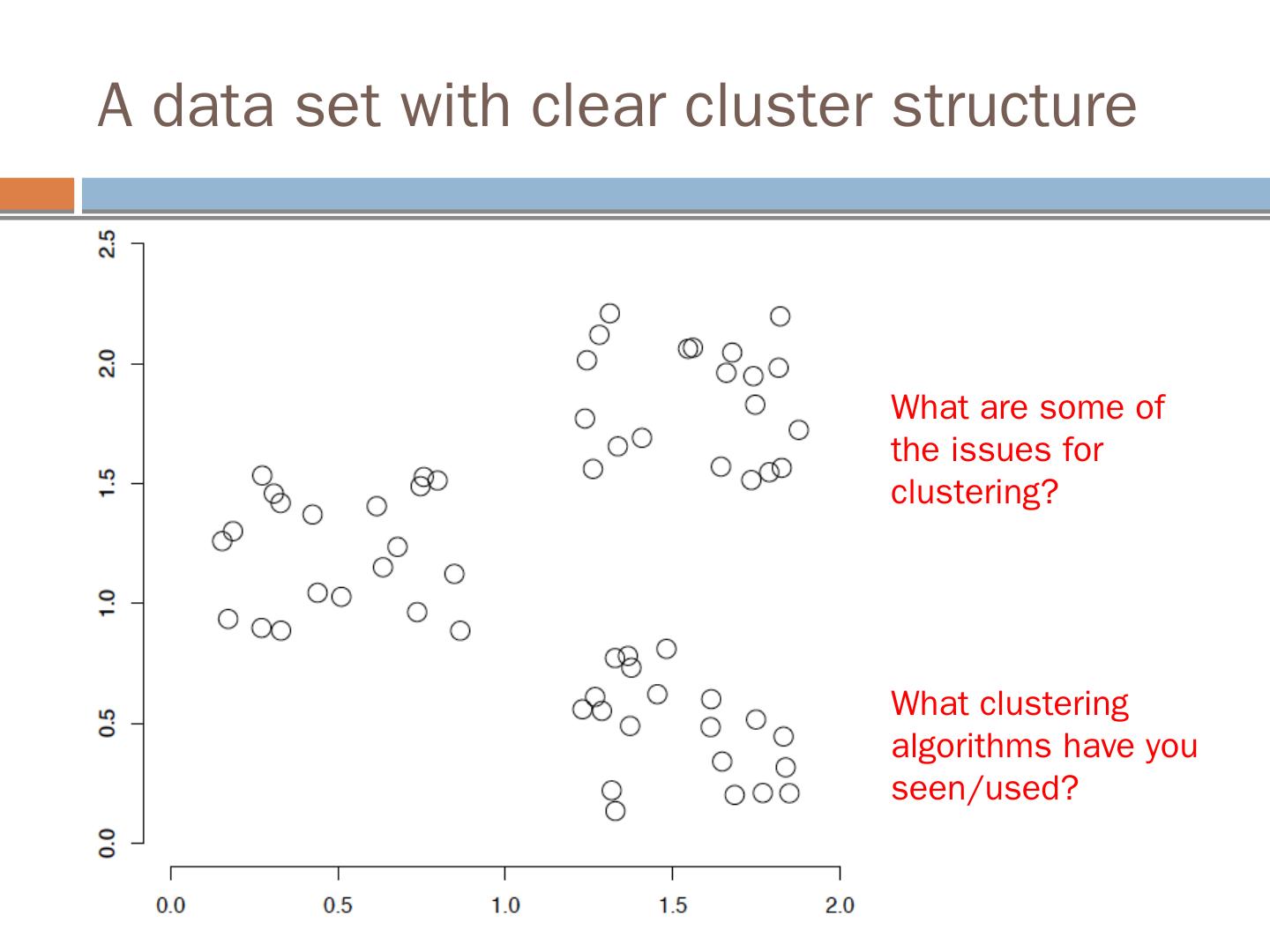 A data set with clear cluster structure

2.5
2.0
1.5
1.0
0.5
0.0

0.0 0.5 1.0 1.5 2.0

What are some of the issues for clustering?

What clustering algorithms have you seen/used?